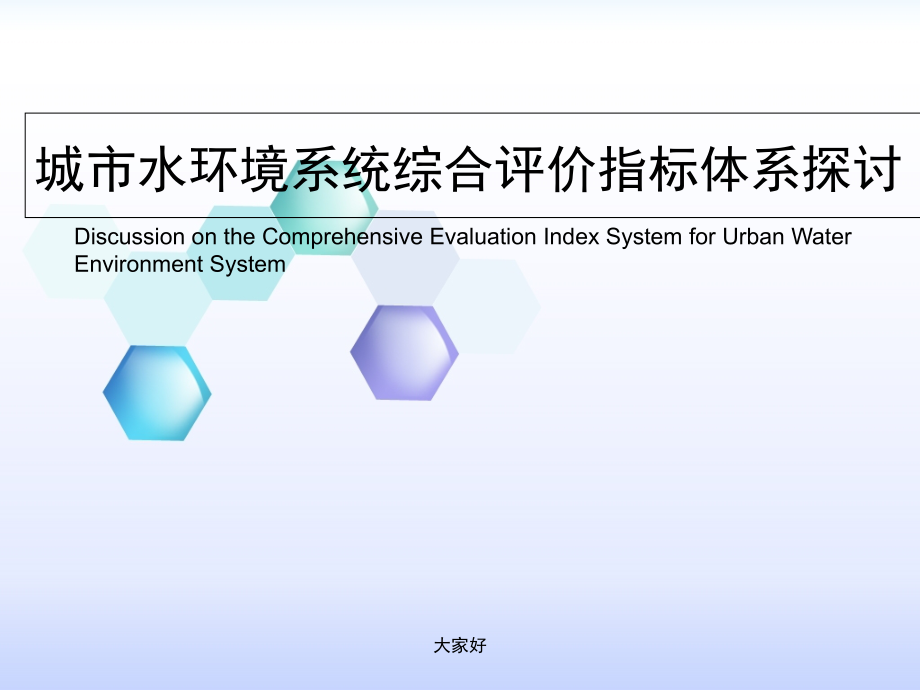 城市水环境系统综合评价指标体系探讨

Discussion on the Comprehensive Evaluation Index System for Urban Water Environment System

大家好